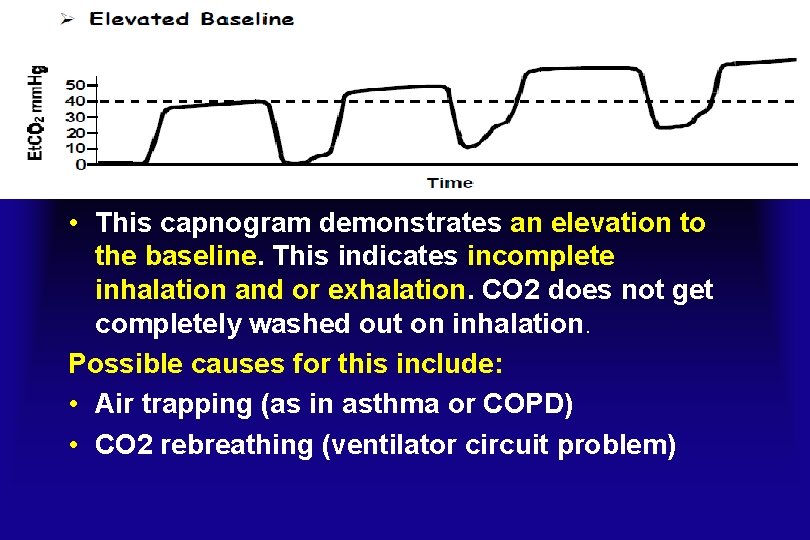 ➢ Elevated Baseline

$EtCO_2$ mmHg

50
40
30
20
10
0

Time

• This capnogram demonstrates an elevation to the baseline. This indicates incomplete inhalation and or exhalation. CO2 does not get completely washed out on inhalation.

Possible causes for this include:

• Air trapping (as in asthma or COPD)
• CO2 rebreathing (ventilator circuit problem)